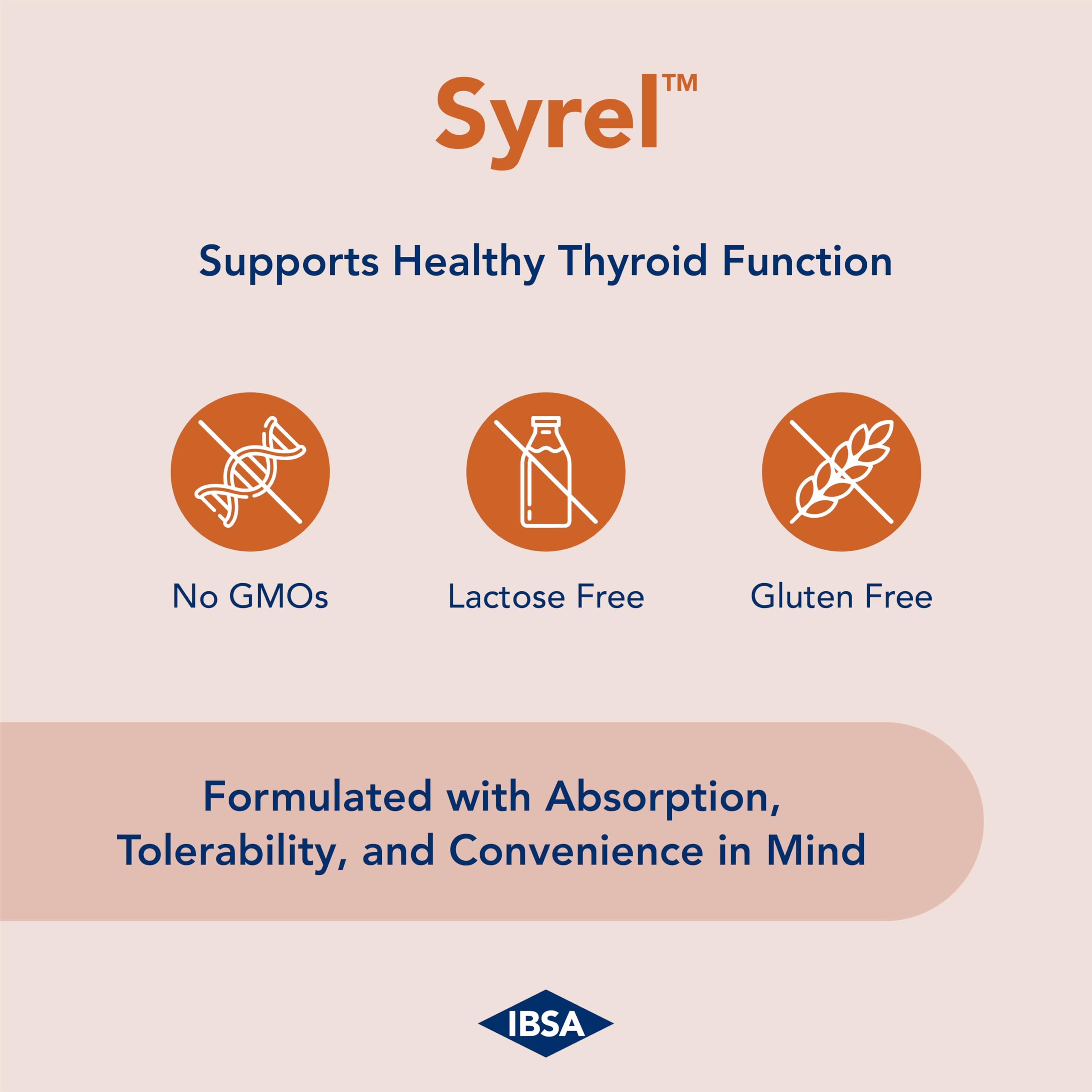 Syrel™

Supports Healthy Thyroid Function

No GMOs

Lactose Free

Gluten Free

Formulated with Absorption, Tolerability, and Convenience in Mind

IBSA